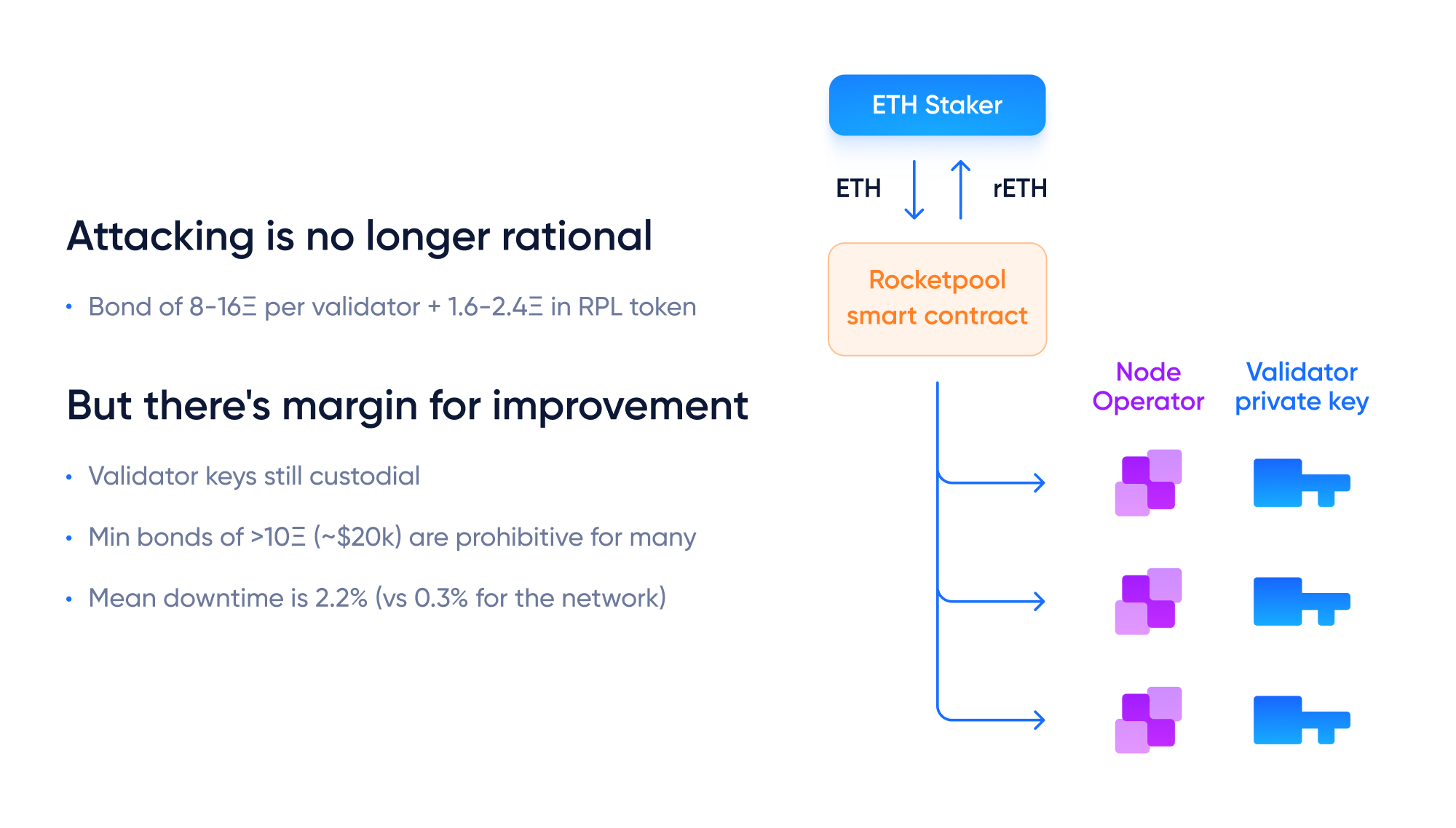 Attacking is no longer rational

• Bond of 8-16Ξ per validator + 1.6-2.4Ξ in RPL token

But there's margin for improvement

• Validator keys still custodial

• Min bonds of >10Ξ (~$20k) are prohibitive for many

• Mean downtime is 2.2% (vs 0.3% for the network)

ETH Staker

ETH

rETH

Rocketpool smart contract

Node Operator

Validator private key